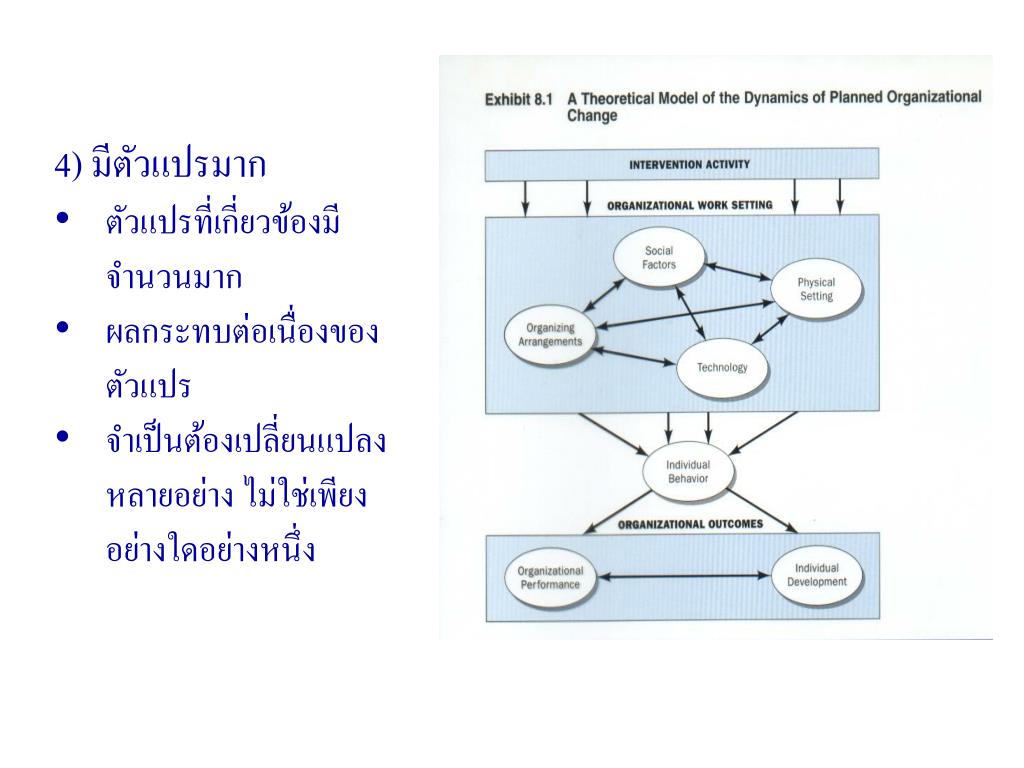 4) มีตัวแปรมาก

• ตัวแปรที่เกี่ยวข้องมีจำนวนมาก
• ผลกระทบต่อเนื่องของตัวแปร
• จำเป็นต้องเปลี่ยนแปลงหลายอย่าง ไม่ใช่เพียงอย่างใดอย่างหนึ่ง

Exhibit 8.1 A Theoretical Model of the Dynamics of Planned Organizational Change

INTERVENTION ACTIVITY

ORGANIZATIONAL WORK SETTING

Social Factors

Physical Setting

Organizing Arrangements

Technology

Individual Behavior

ORGANIZATIONAL OUTCOMES

Organizational Performance

Individual Development